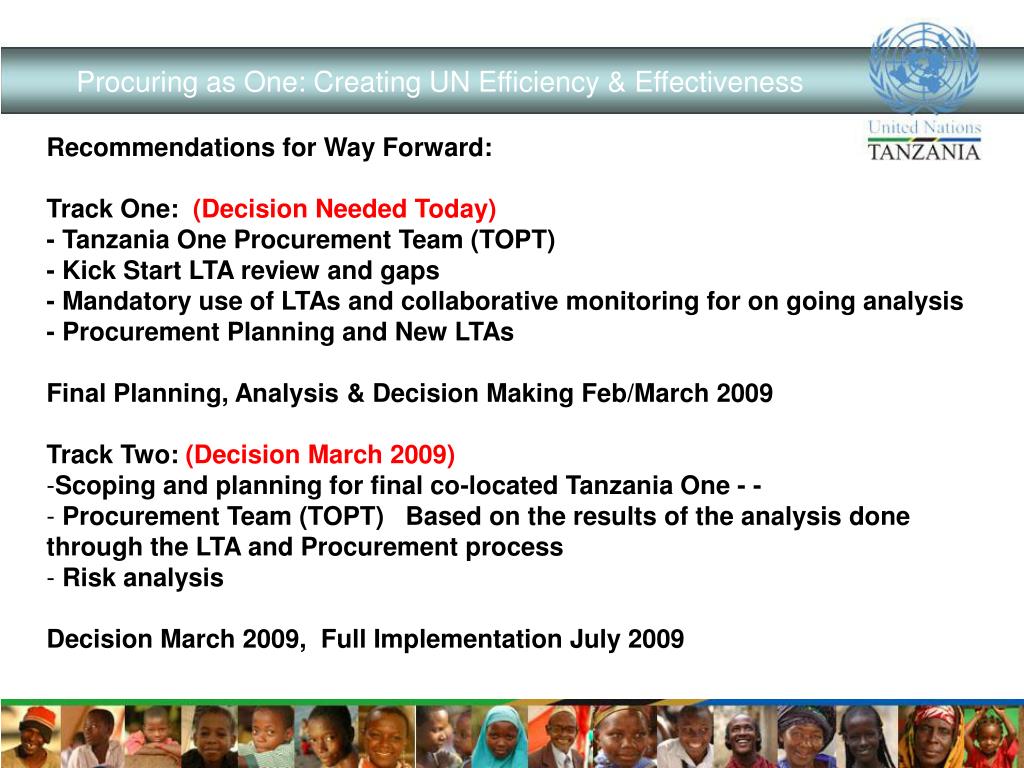 Procuring as One: Creating UN Efficiency & Effectiveness

United Nations
TANZANIA

Recommendations for Way Forward:

Track One: (Decision Needed Today)
- Tanzania One Procurement Team (TOPT)
- Kick Start LTA review and gaps
- Mandatory use of LTAs and collaborative monitoring for on going analysis
- Procurement Planning and New LTAs

Final Planning, Analysis & Decision Making Feb/March 2009

Track Two: (Decision March 2009)
-Scoping and planning for final co-located Tanzania One - -
- Procurement Team (TOPT) Based on the results of the analysis done through the LTA and Procurement process
- Risk analysis

Decision March 2009, Full Implementation July 2009